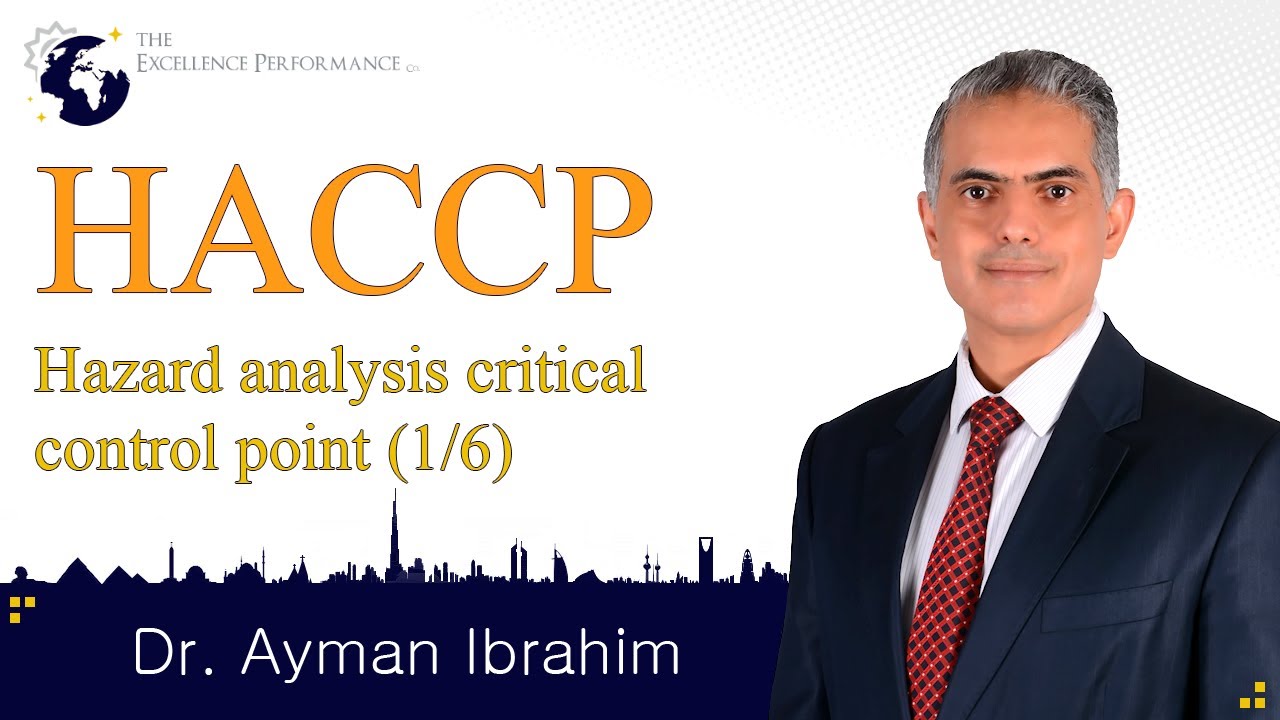 THE EXCELLENCE PERFORMANCE Co.

HACCP

Hazard analysis critical control point (1/6)

Dr. Ayman Ibrahim